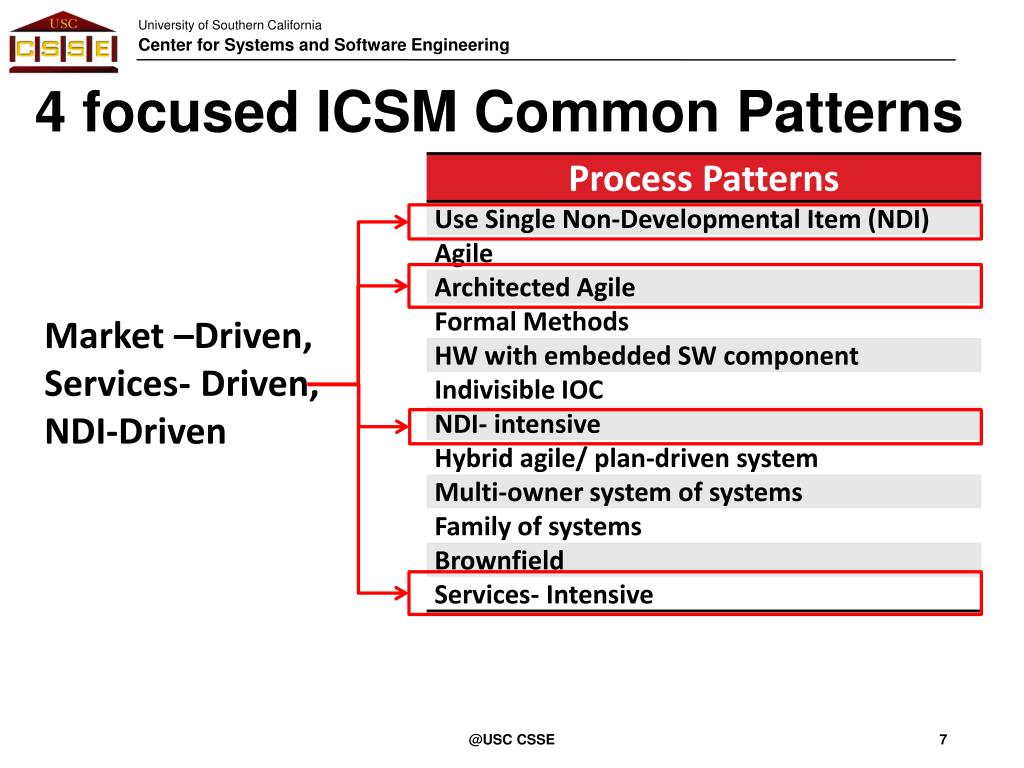 USC
CSSE

University of Southern California
Center for Systems and Software Engineering

4 focused ICSM Common Patterns

Market –Driven, Services- Driven, NDI-Driven

| Process Patterns |
|---|
| Use Single Non-Developmental Item (NDI) |
| Agile |
| Architected Agile |
| Formal Methods |
| HW with embedded SW component |
| Indivisible IOC |
| NDI- intensive |
| Hybrid agile/ plan-driven system |
| Multi-owner system of systems |
| Family of systems |
| Brownfield |
| Services- Intensive |

@USC CSSE

7